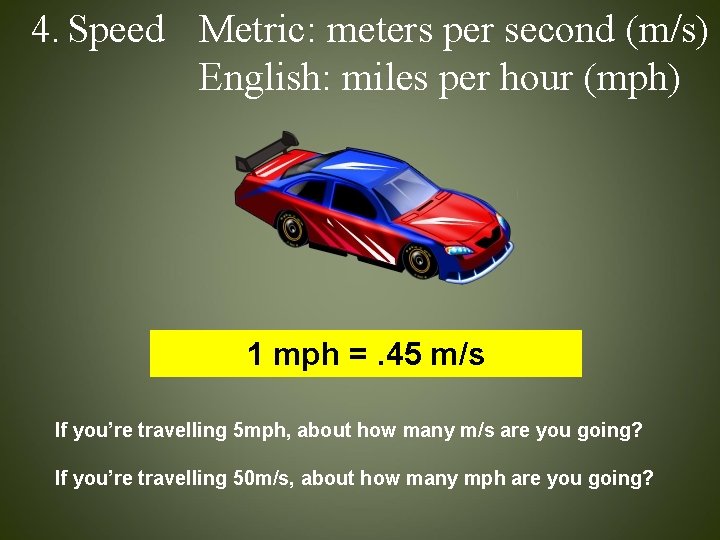 4. Speed Metric: meters per second (m/s)
English: miles per hour (mph)

1 mph = .45 m/s

If you're travelling 5mph, about how many m/s are you going?

If you're travelling 50m/s, about how many mph are you going?